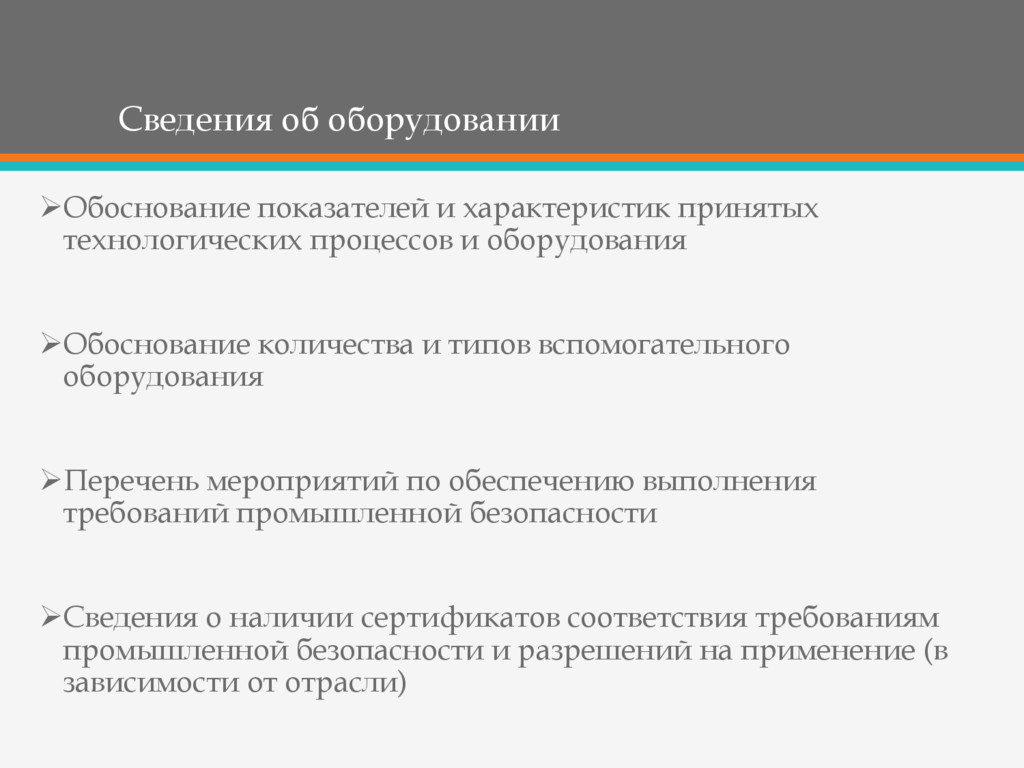 Сведения об оборудовании

➢Обоснование показателей и характеристик принятых технологических процессов и оборудования

➢Обоснование количества и типов вспомогательного оборудования

➢Перечень мероприятий по обеспечению выполнения требований промышленной безопасности

➢Сведения о наличии сертификатов соответствия требованиям промышленной безопасности и разрешений на применение (в зависимости от отрасли)